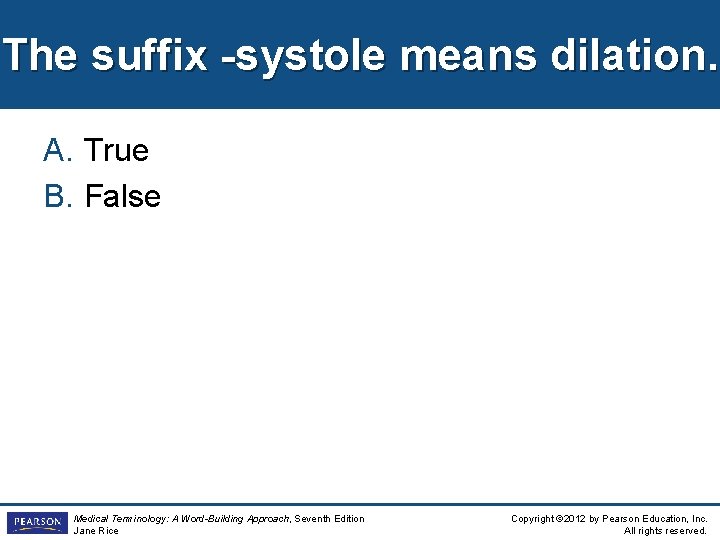 The suffix -systole means dilation.

A. True
B. False

PEARSON

Medical Terminology: A Word-Building Approach, Seventh Edition
Jane Rice

Copyright ©2012 by Pearson Education, Inc.
All rights reserved.